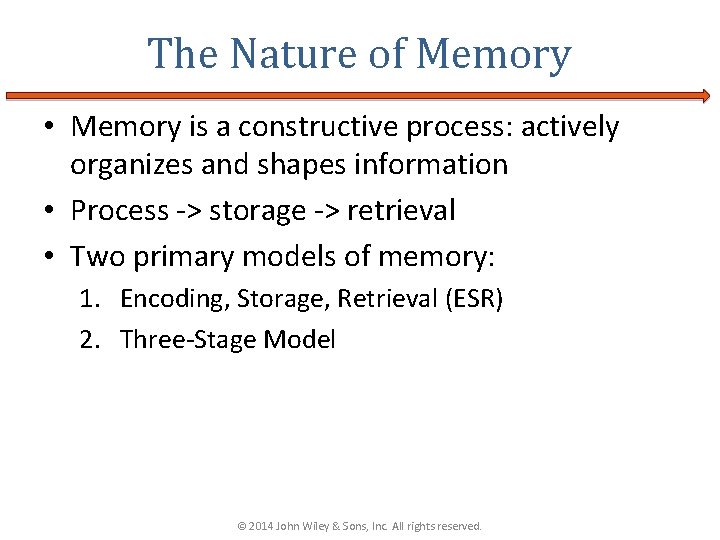 The Nature of Memory

• Memory is a constructive process: actively organizes and shapes information

• Process -> storage -> retrieval

• Two primary models of memory:

1. Encoding, Storage, Retrieval (ESR)

2. Three-Stage Model

© 2014 John Wiley & Sons, Inc. All rights reserved.